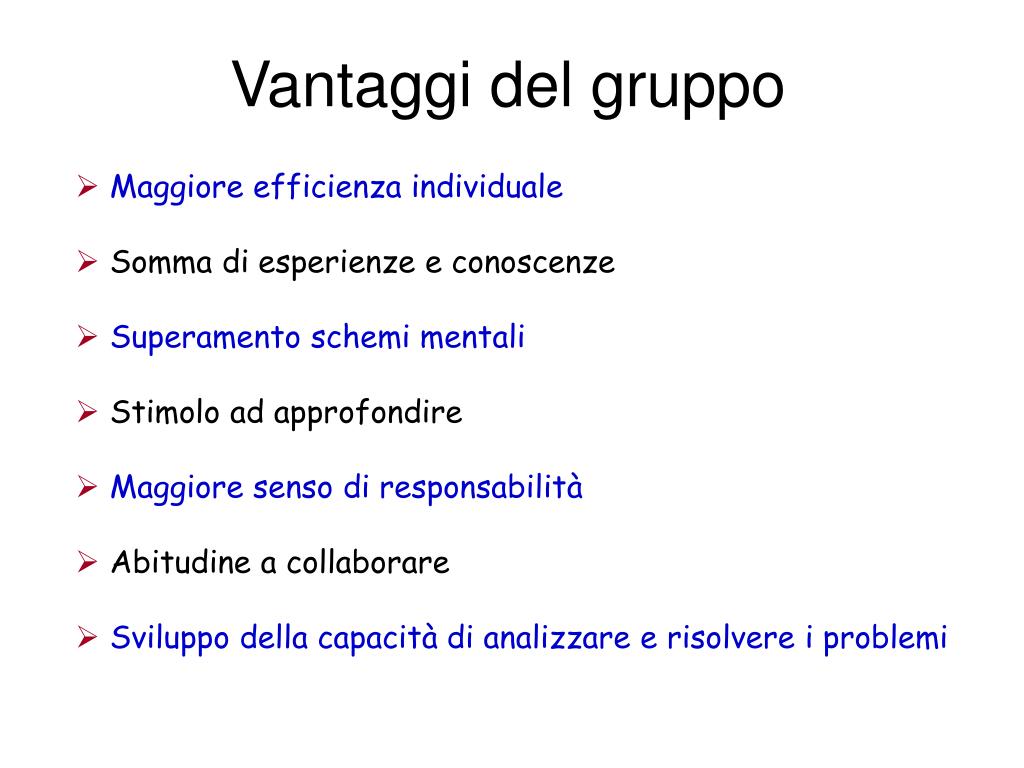 Vantaggi del gruppo

➢ Maggiore efficienza individuale

➢ Somma di esperienze e conoscenze

➢ Superamento schemi mentali

➢ Stimolo ad approfondire

➢ Maggiore senso di responsabilità

➢ Abitudine a collaborare

➢ Sviluppo della capacità di analizzare e risolvere i problemi